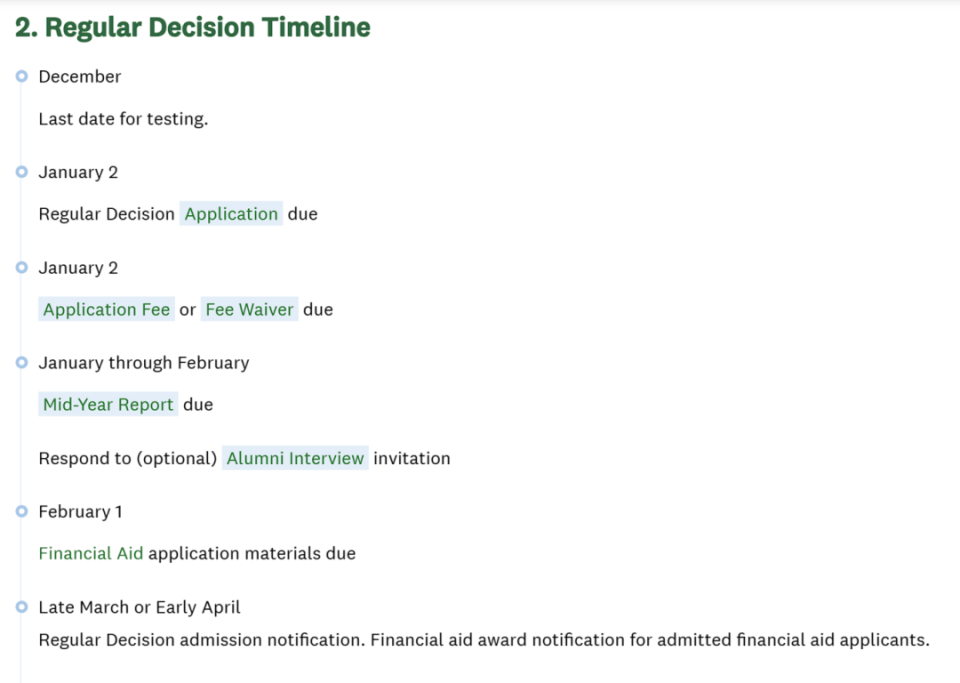 2. Regular Decision Timeline

December

Last date for testing.

January 2

Regular Decision Application due

January 2

Application Fee or Fee Waiver due

January through February

Mid-Year Report due

Respond to (optional) Alumni Interview invitation

February 1

Financial Aid application materials due

Late March or Early April

Regular Decision admission notification. Financial aid award notification for admitted financial aid applicants.